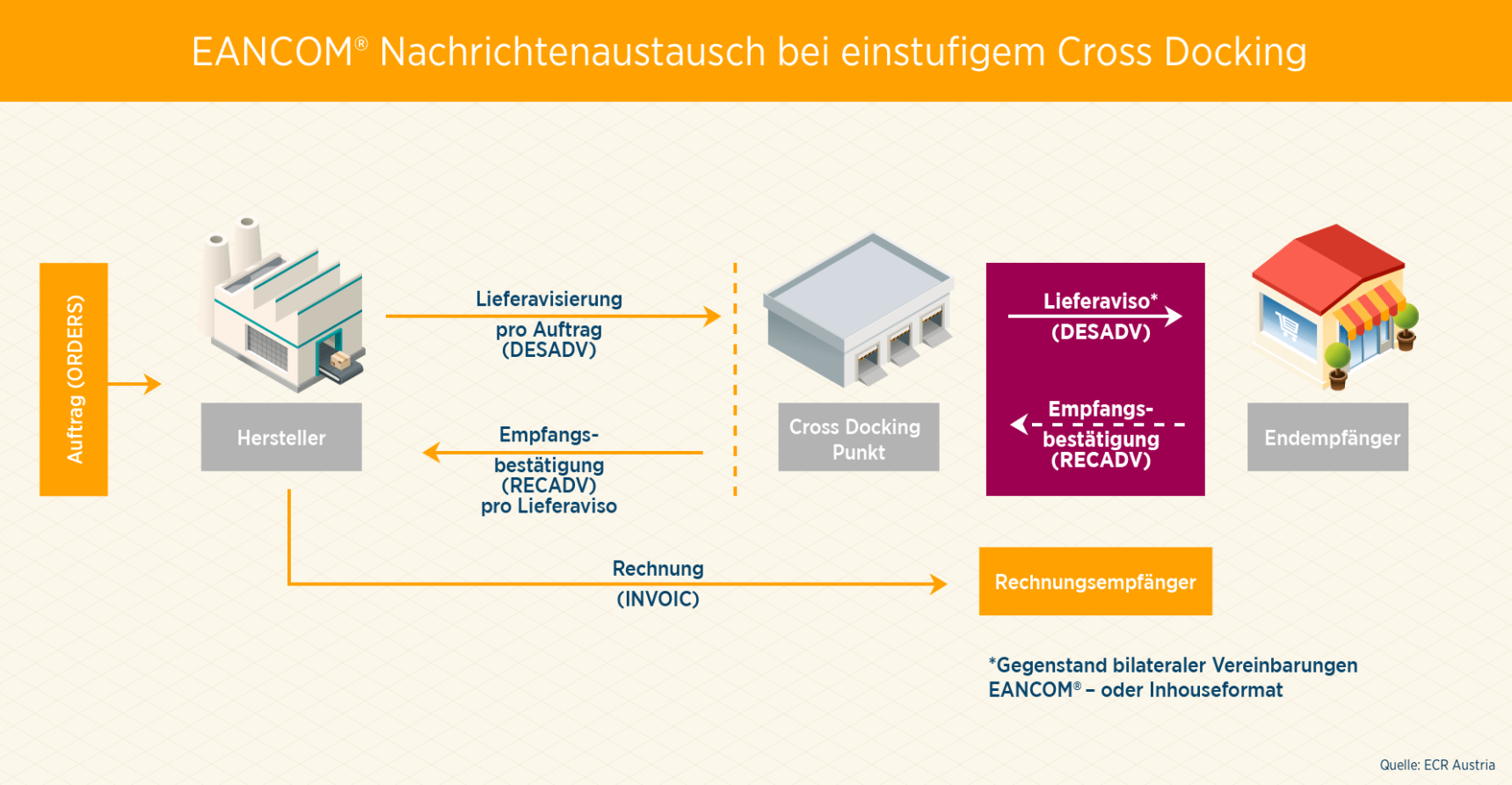 EANCOM® Nachrichtenaustausch bei einstufigem Cross Docking

Auftrag (ORDERS)

Hersteller

Lieferavisierung pro Auftrag (DESADV)

Empfangsbestätigung (RECADV) pro Lieferaviso

Cross Docking Punkt

Lieferaviso* (DESADV)

Empfangsbestätigung (RECADV)

Endempfänger

Rechnung (INVOIC)

Rechnungsempfänger

*Gegenstand bilateraler Vereinbarungen EANCOM® – oder Inhouseformat

Quelle: ECR Austria